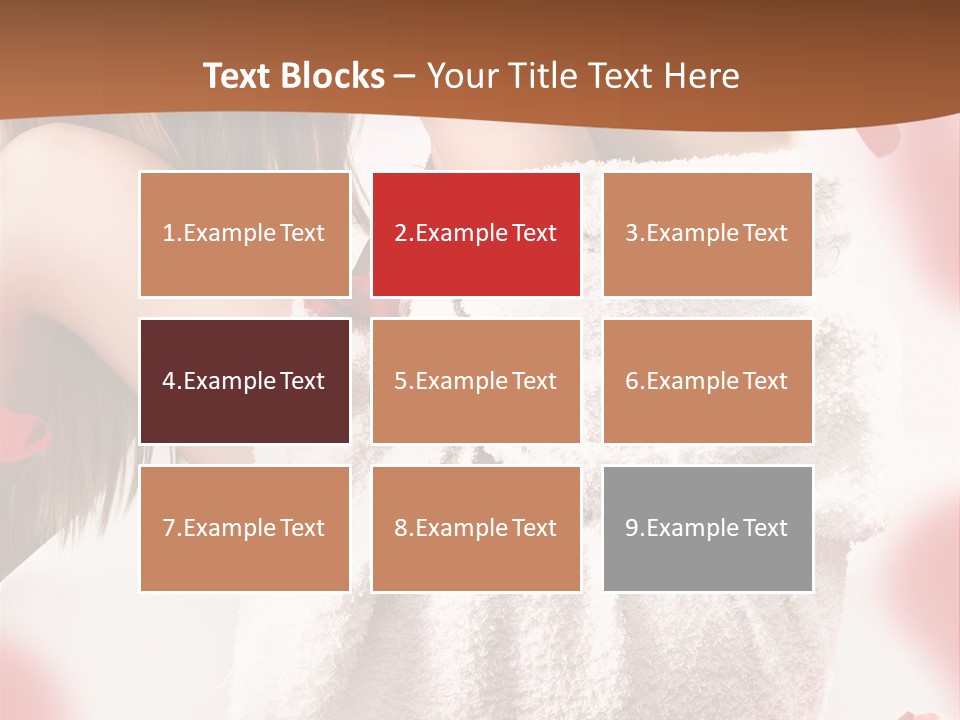 Text Blocks – Your Title Text Here

1.Example Text

2.Example Text

3.Example Text

4.Example Text

5.Example Text

6.Example Text

7.Example Text

8.Example Text

9.Example Text